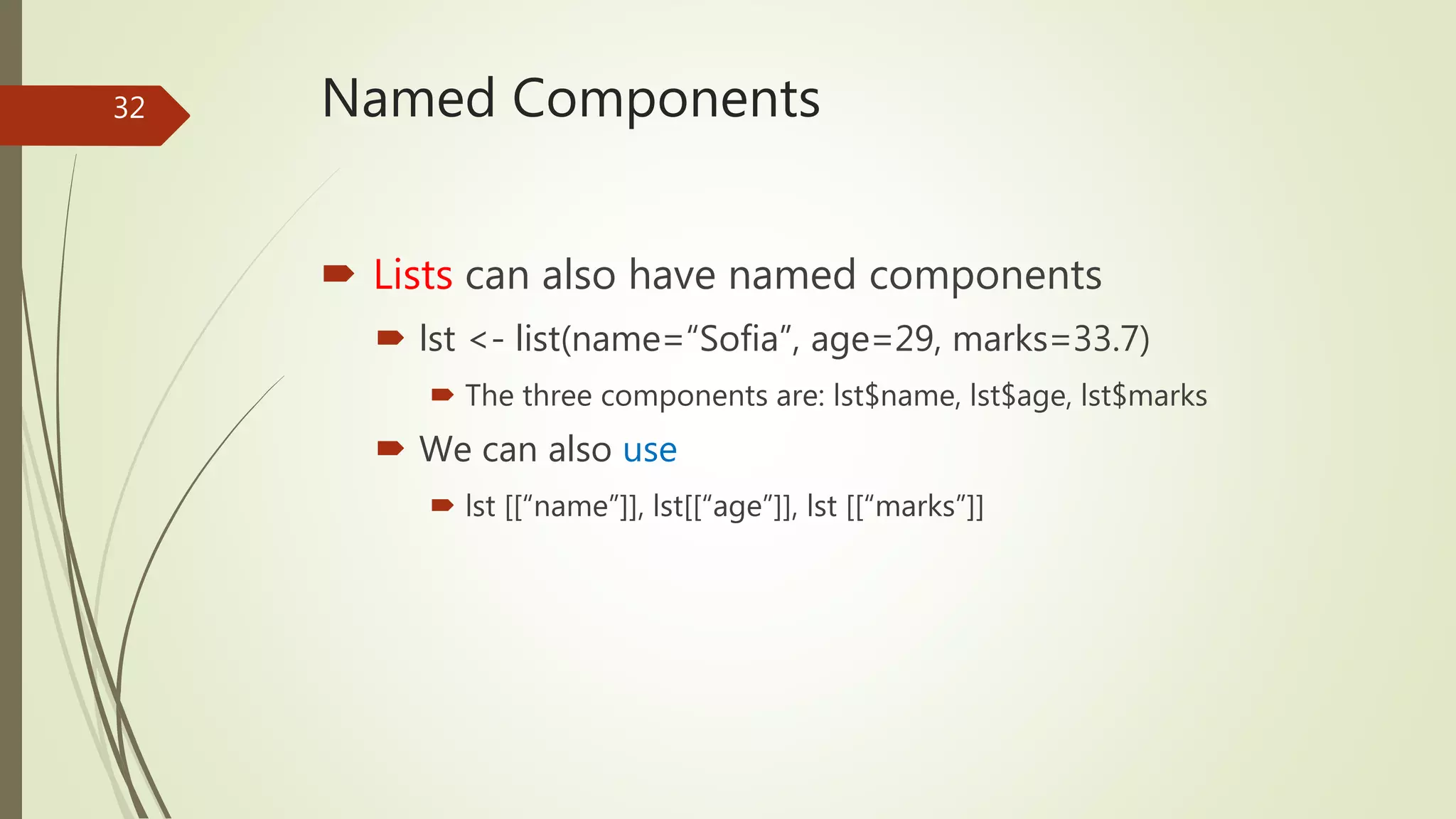 32

Named Components

Lists can also have named components

lst <- list(name="Sofia", age=29, marks=33.7)

The three components are: lst\$name, lst\$age, lst\$marks

We can also use

lst [["name"]], lst[["age"]], lst [["marks"]]